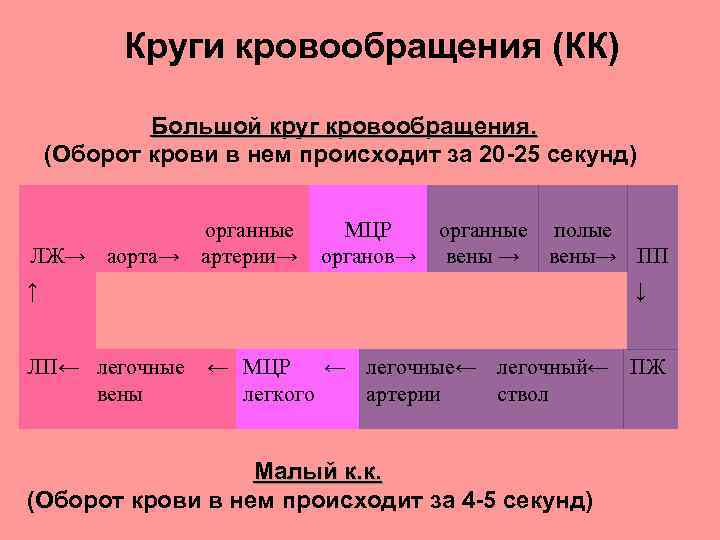 Круги кровообращения (КК)

Большой круг кровообращения.
(Оборот крови в нем происходит за 20-25 секунд)

ЛЖ→ аорта→ органные артерии→ МЦР органов→ органные вены → полые вены→ ПП

↑ ↓

ЛП← легочные вены ← МЦР легкого ← легочные← артерии легочный← ствол ПЖ

Малый к.к.
(Оборот крови в нем происходит за 4-5 секунд)